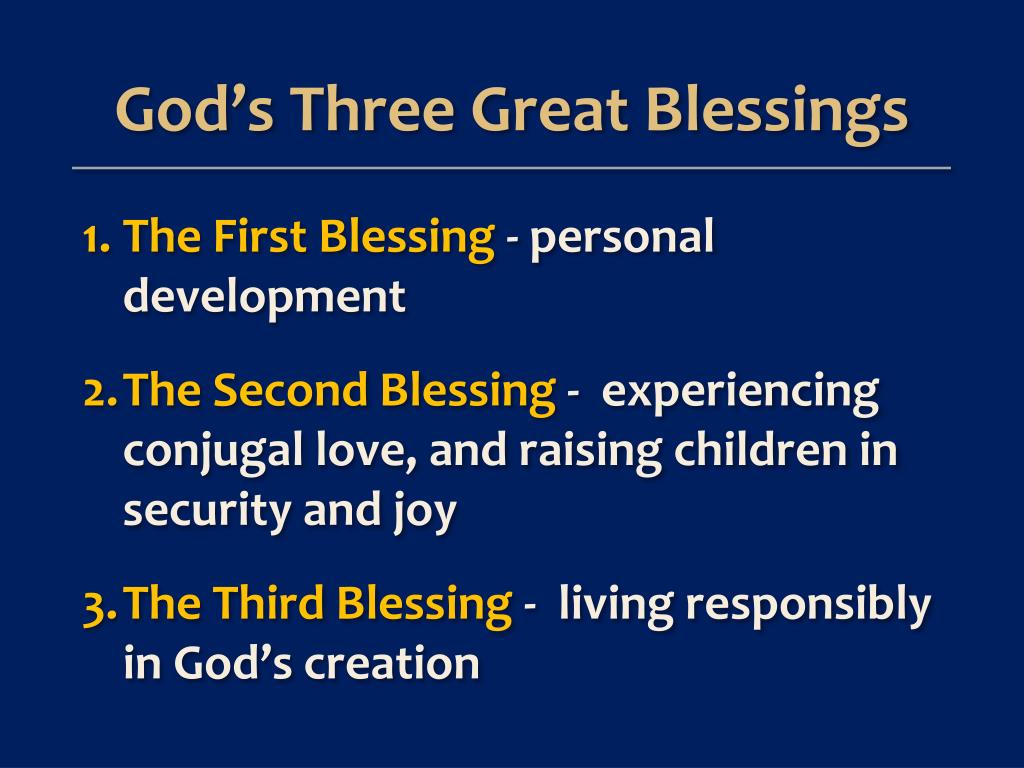 God's Three Great Blessings

1. The First Blessing - personal development

2. The Second Blessing - experiencing conjugal love, and raising children in security and joy

3. The Third Blessing - living responsibly in God's creation